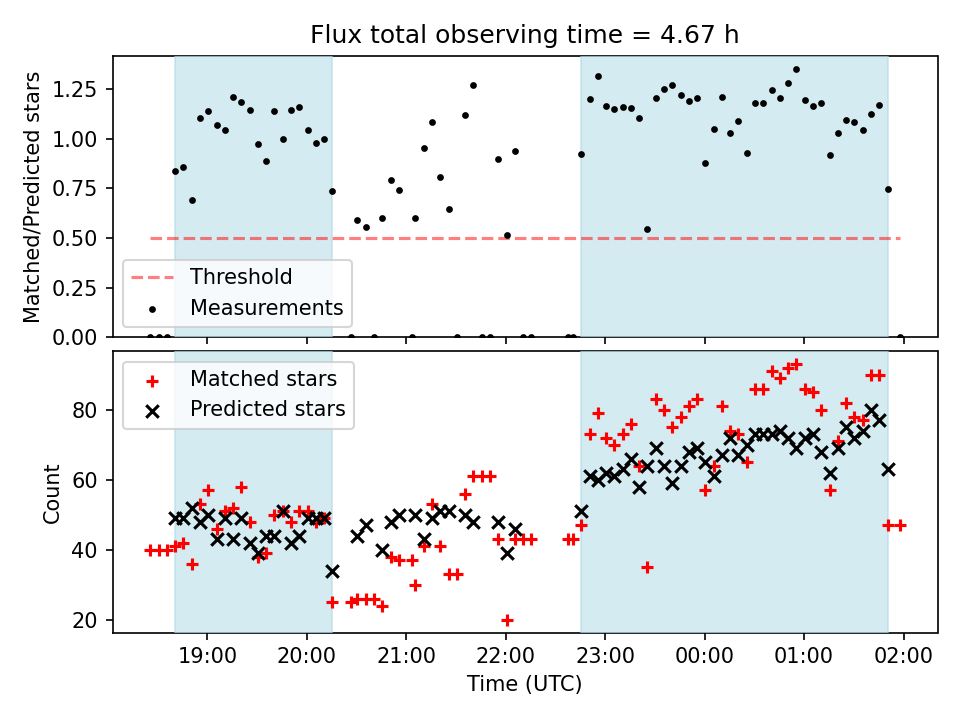 Flux total observing time = 4.67 h

Matched/Predicted stars

1.25
1.00
0.75
0.50
0.25
0.00

Threshold
Measurements

Matched stars
Predicted stars

Count

80
60
40
20

19:00
20:00
21:00
22:00
23:00
00:00
01:00
02:00

Time (UTC)